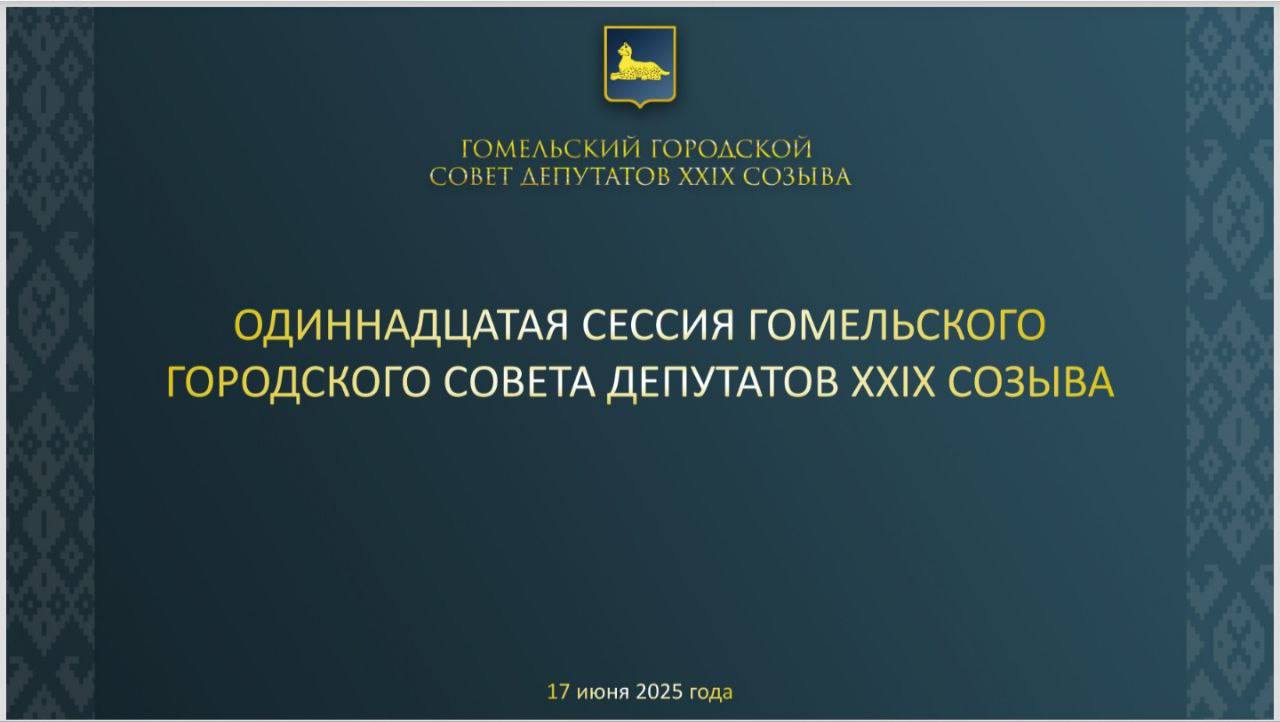 ГОМЕЛЬСКИЙ ГОРОДСКОЙ
СОВЕТ ДЕПУТАТОВ XXIX СОЗЫВА

ОДИННАДЦАТАЯ СЕССИЯ ГОМЕЛЬСКОГО ГОРОДСКОГО СОВЕТА ДЕПУТАТОВ XXIX СОЗЫВА

17 июня 2025 года